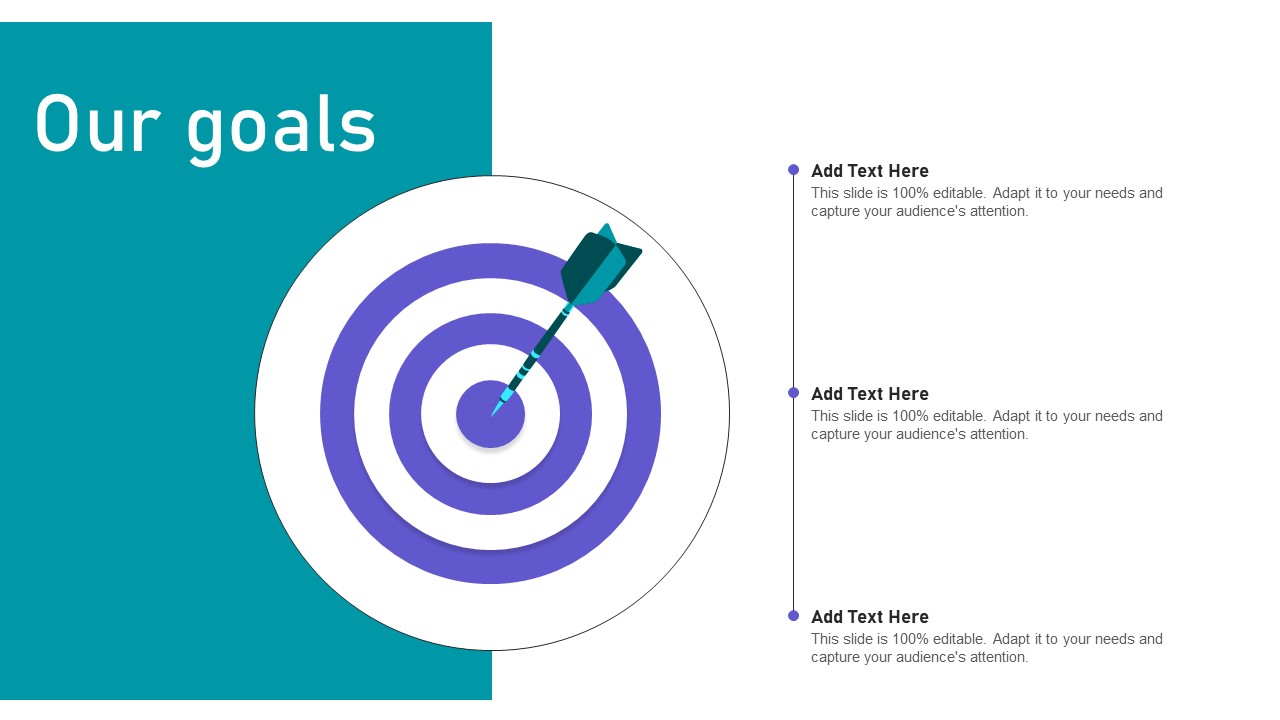 Our goals

Add Text Here
This slide is 100% editable. Adapt it to your needs and capture your audience's attention.

Add Text Here
This slide is 100% editable. Adapt it to your needs and capture your audience's attention.

Add Text Here
This slide is 100% editable. Adapt it to your needs and capture your audience's attention.